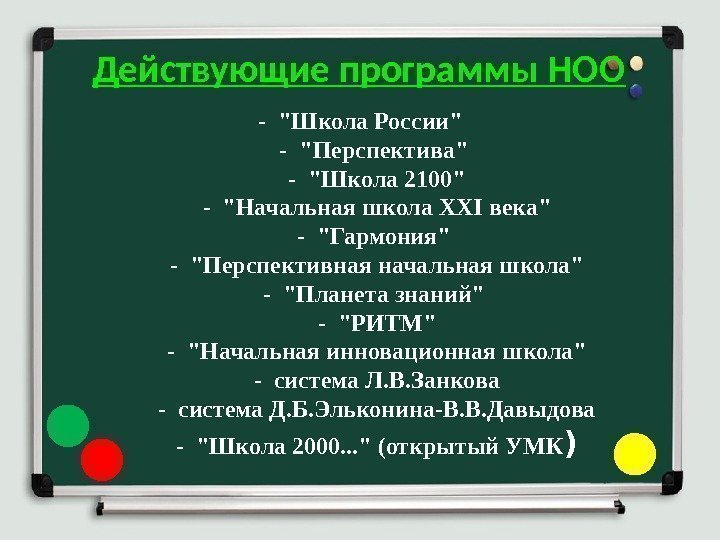 Действующие программы НОО

- "Школа России"
- "Перспектива"
- "Школа 2100"
- "Начальная школа XXI века"
- "Гармония"
- "Перспективная начальная школа"
- "Планета знаний"
- "РИТМ"
- "Начальная инновационная школа"
- система Л.В.Занкова
- система Д.Б.Эльконина-В.В.Давыдова
- "Школа 2000..." (открытый УМК)